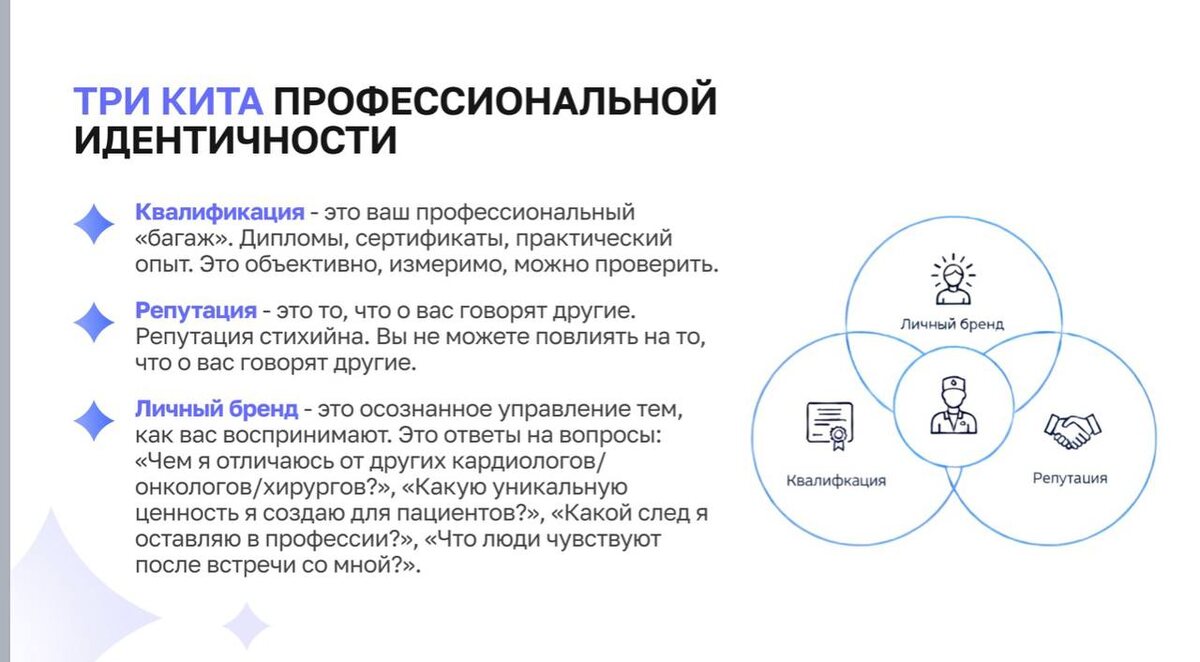 ТРИ КИТА ПРОФЕССИОНАЛЬНОЙ ИДЕНТИЧНОСТИ

Квалификация - это ваш профессиональный «багаж». Дипломы, сертификаты, практический опыт. Это объективно, измеримо, можно проверить.

Репутация - это то, что о вас говорят другие. Репутация стихийна. Вы не можете повлиять на то, что о вас говорят другие.

Личный бренд - это осознанное управление тем, как вас воспринимают. Это ответы на вопросы: «Чем я отличаюсь от других кардиологов/онкологов/хирургов?», «Какую уникальную ценность я создаю для пациентов?», «Какой след я оставляю в профессии?», «Что люди чувствуют после встречи со мной?».

Личный бренд

Квалифкация

Репутация